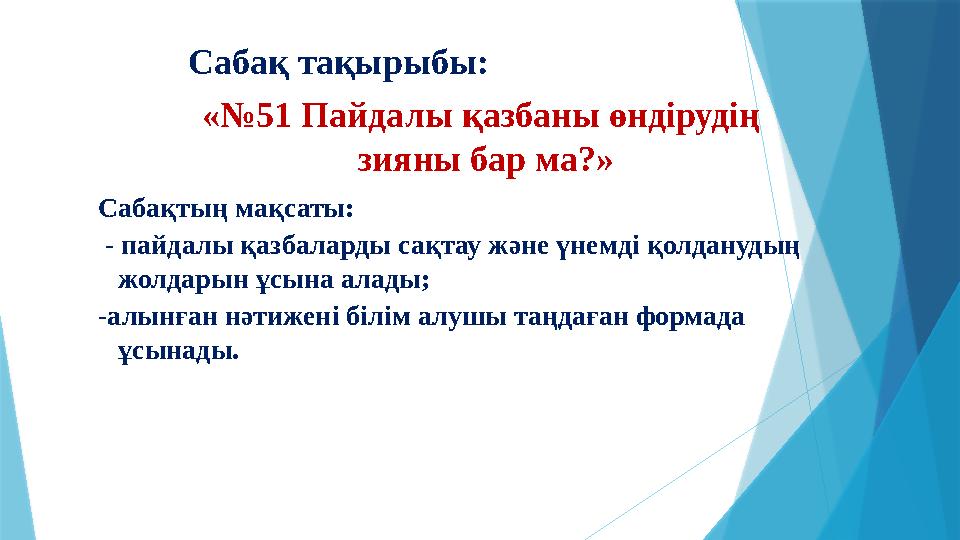 Сабақ тақырыбы:

«№51 Пайдалы қазбаны өндірудің зияны бар ма?»

Сабақтың мақсаты:

- пайдалы қазбаларды сақтау және үнемді қолданудың жолдарын ұсына алады;

-алынған нәтижені білім алушы таңдаған формада ұсынады.